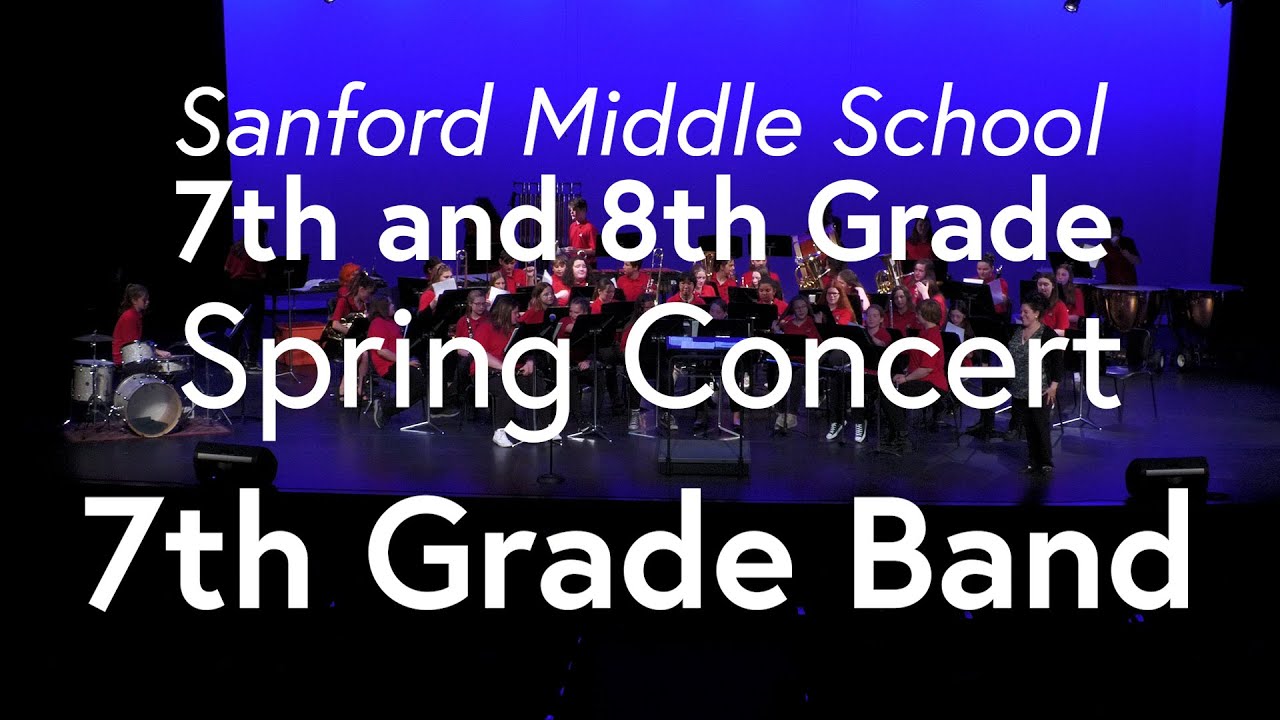 Sanford Middle School
7th and 8th Grade
Spring Concert
7th Grade Band